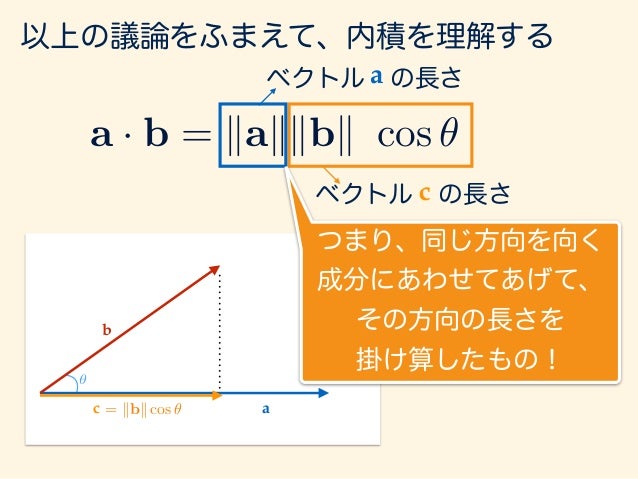 以上の議論をふまえて、内積を理解する

ベクトル $\mathbf{a}$ の長さ

$\mathbf{a} \cdot \mathbf{b} = \|\mathbf{a}\| \|\mathbf{b}\| \cos\theta$

ベクトル $\mathbf{c}$ の長さ

つまり、同じ方向を向く成分にあわせてあげて、その方向の長さを掛け算したもの！

$\mathbf{b}$

$\theta$

$\mathbf{c} = \|\mathbf{b}\| \cos\theta$

$\mathbf{a}$